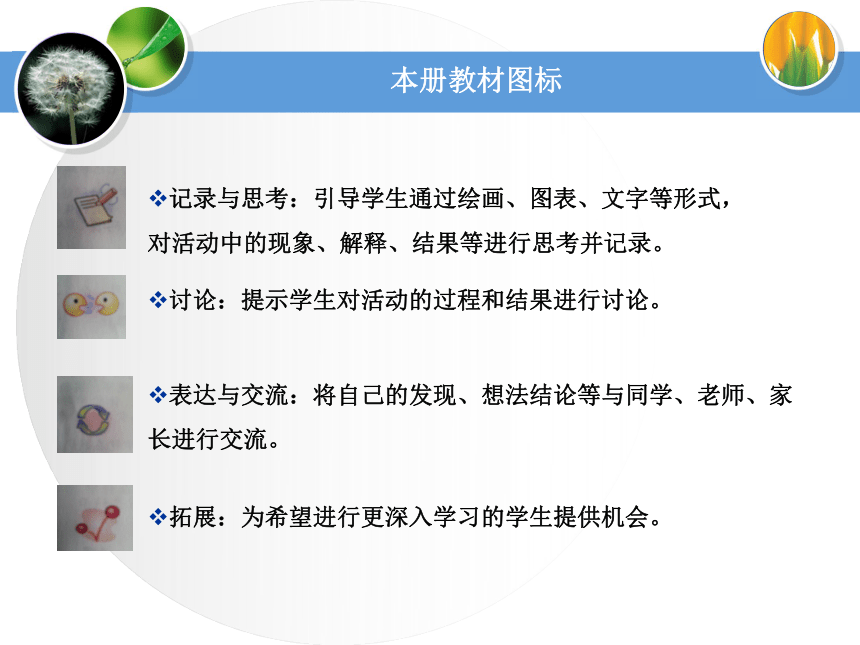 本册教材图标

❖记录与思考：引导学生通过绘画、图表、文字等形式，对活动中的现象、解释、结果等进行思考并记录。

❖讨论：提示学生对活动的过程和结果进行讨论。

❖表达与交流：将自己的发现、想法结论等与同学、老师、家长进行交流。

❖拓展：为希望进行更深入学习的学生提供机会。